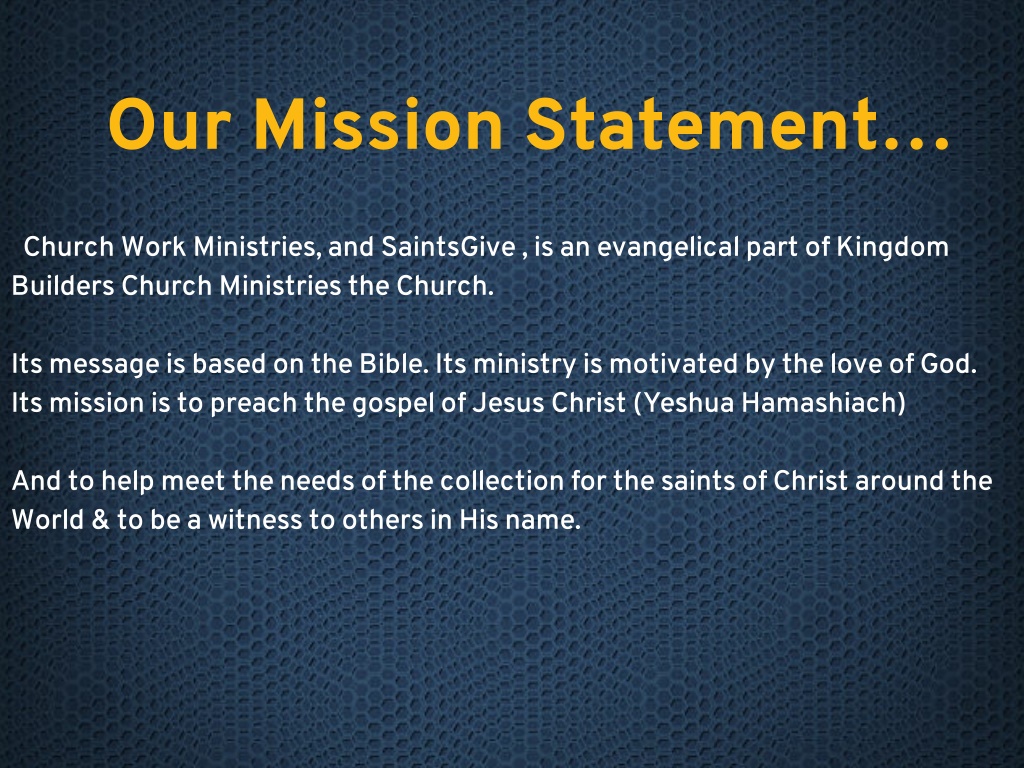 Our Mission Statement...

Church Work Ministries, and SaintsGive , is an evangelical part of Kingdom Builders Church Ministries the Church.

Its message is based on the Bible. Its ministry is motivated by the love of God. Its mission is to preach the gospel of Jesus Christ (Yeshua Hamashiach)

And to help meet the needs of the collection for the saints of Christ around the World & to be a witness to others in His name.